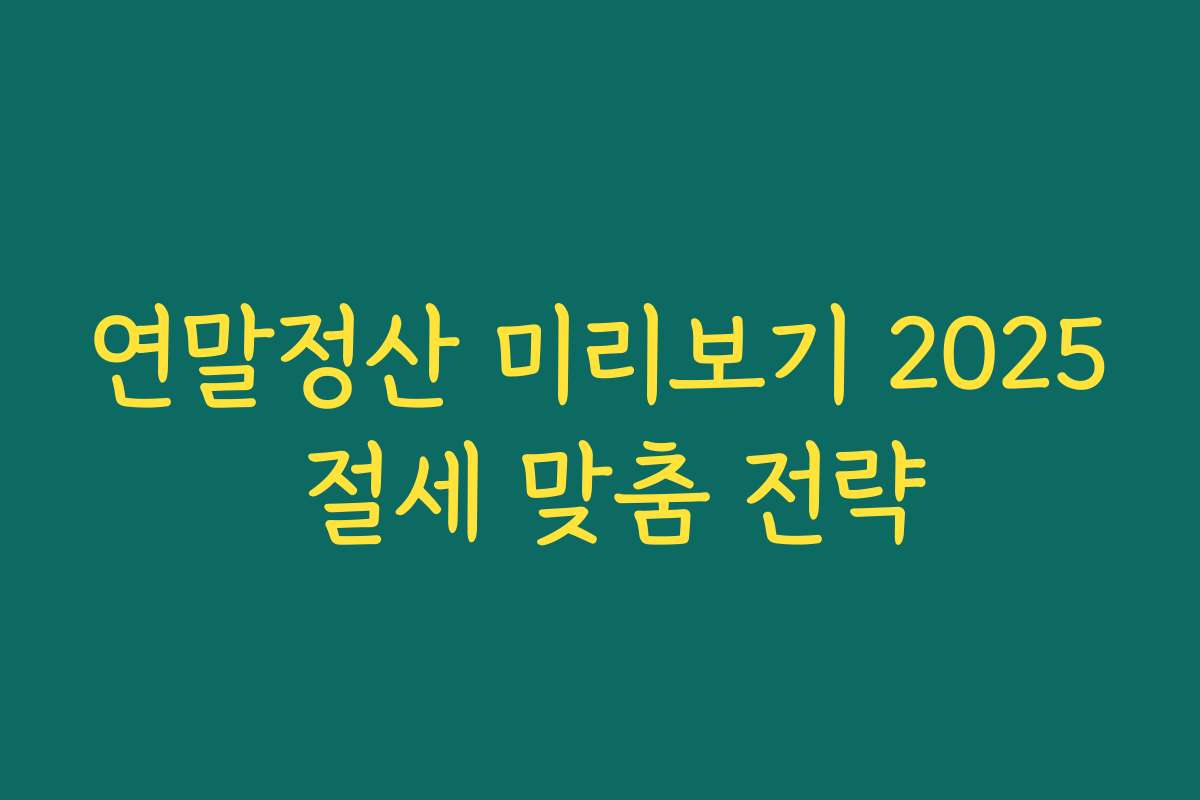 연말정산 미리보기 2025 절세 맞춤 전략